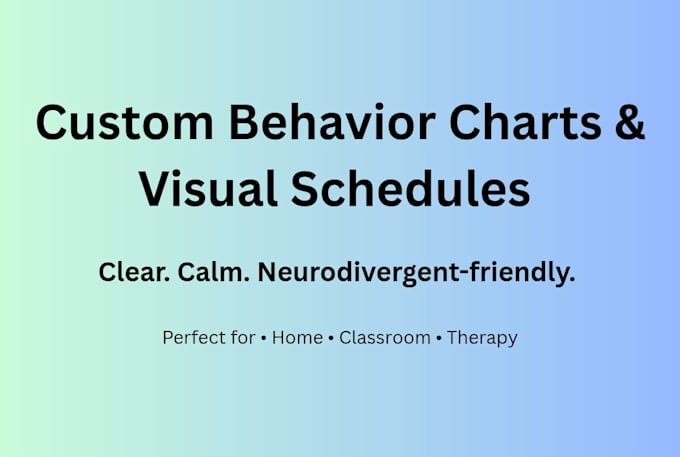 Custom Behavior Charts & Visual Schedules

Clear. Calm. Neurodivergent-friendly.

Perfect for • Home • Classroom • Therapy